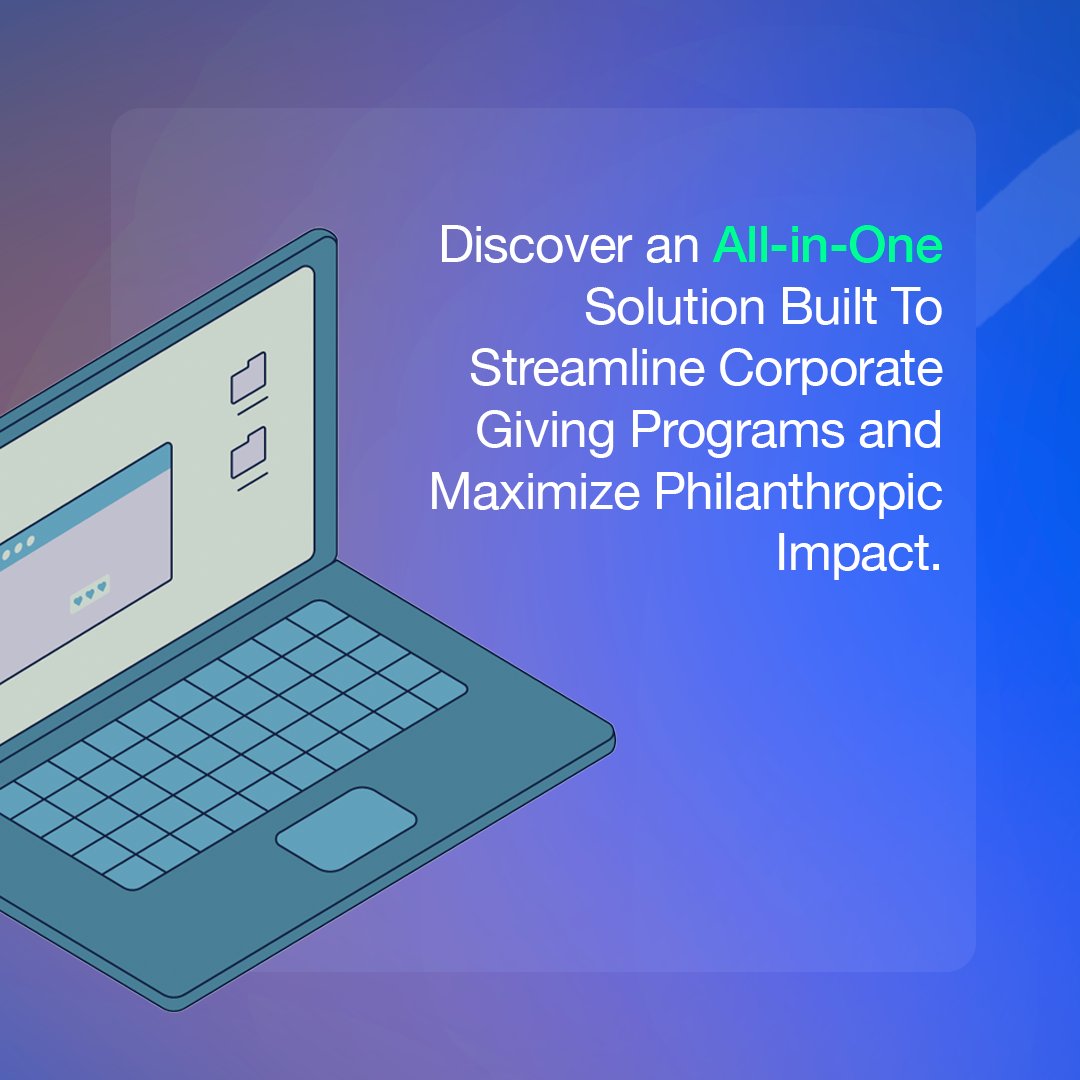 Discover an All-in-One Solution Built To Streamline Corporate Giving Programs and Maximize Philanthropic Impact.